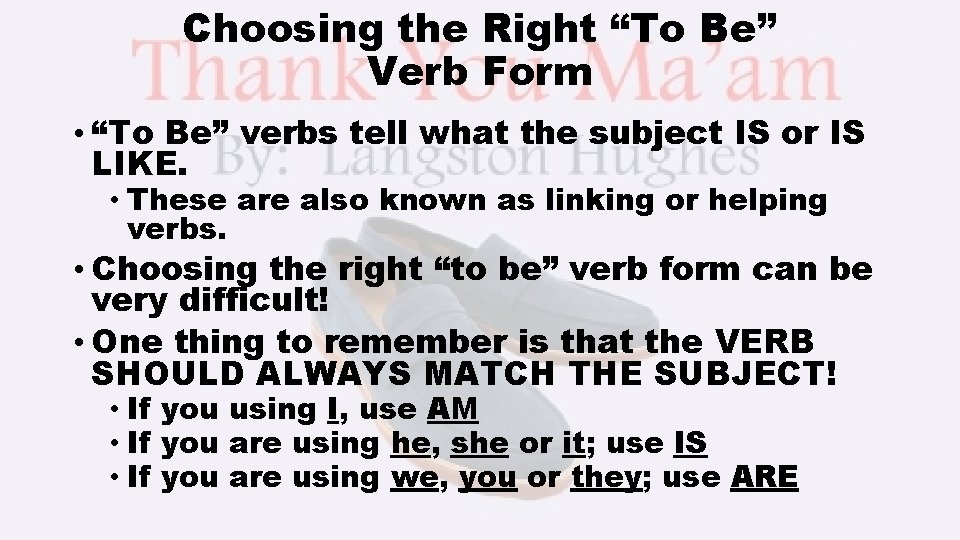 Choosing the Right “To Be” Verb Form

Thank You Ma’am

By: Langston Hughes

• “To Be” verbs tell what the subject IS or IS LIKE.
  • These are also known as linking or helping verbs.
• Choosing the right “to be” verb form can be very difficult!
• One thing to remember is that the VERB SHOULD ALWAYS MATCH THE SUBJECT!
  • If you using I, use AM
  • If you are using he, she or it; use IS
  • If you are using we, you or they; use ARE